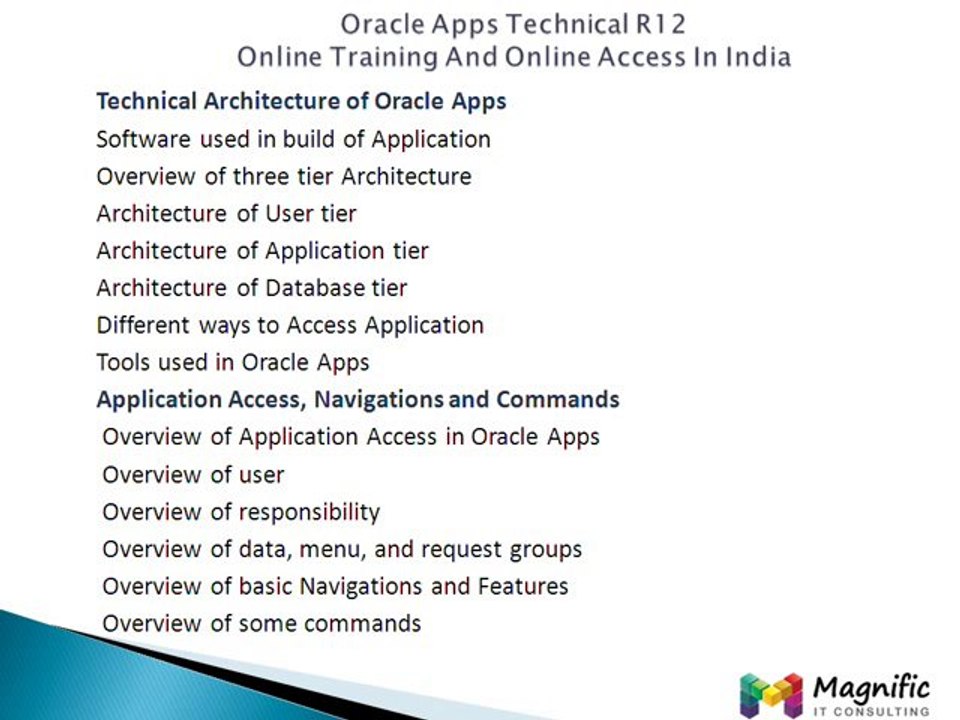 Oracle Apps Technical R12
Online Training And Online Access In India

Technical Architecture of Oracle Apps
Software used in build of Application
Overview of three tier Architecture
Architecture of User tier
Architecture of Application tier
Architecture of Database tier
Different ways to Access Application
Tools used in Oracle Apps
Application Access, Navigations and Commands
Overview of Application Access in Oracle Apps
Overview of user
Overview of responsibility
Overview of data, menu, and request groups
Overview of basic Navigations and Features
Overview of some commands

Magnific
IT CONSULTING